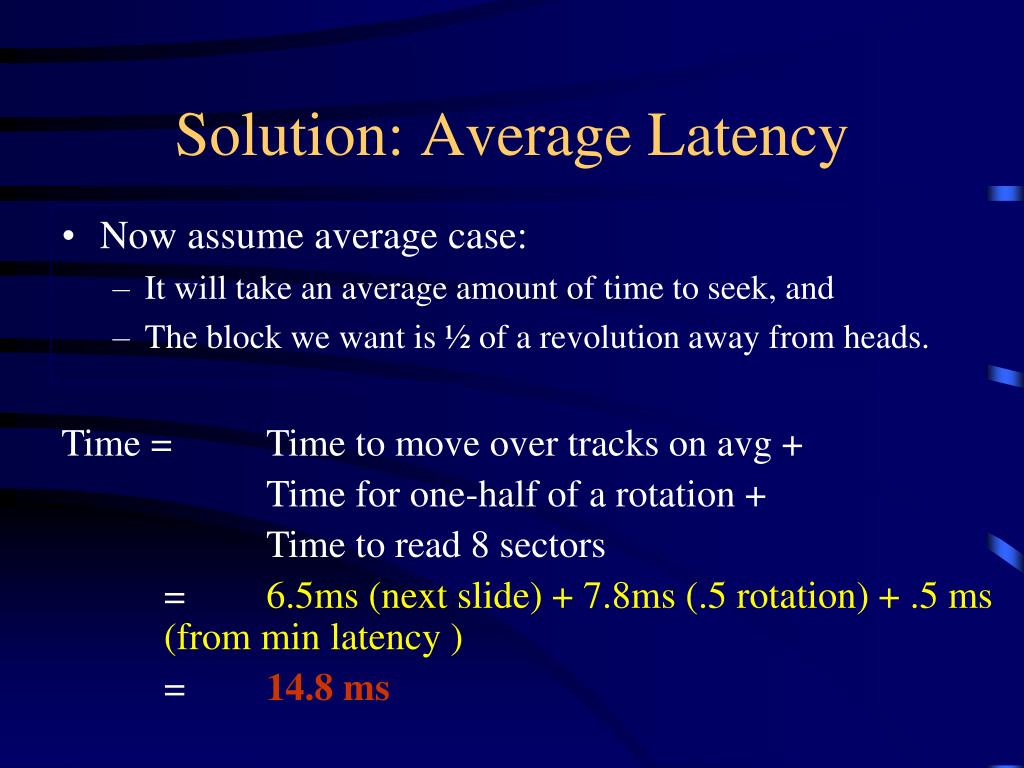 Solution: Average Latency

• Now assume average case:
– It will take an average amount of time to seek, and
– The block we want is ½ of a revolution away from heads.

Time = Time to move over tracks on avg +
Time for one-half of a rotation +
Time to read 8 sectors
= 6.5ms (next slide) + 7.8ms (.5 rotation) + .5 ms (from min latency )
= 14.8 ms